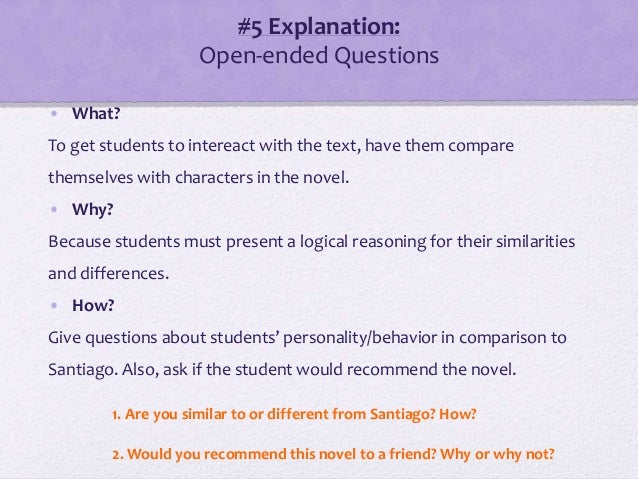 #5 Explanation:
Open-ended Questions

• What?

To get students to intereact with the text, have them compare themselves with characters in the novel.

• Why?

Because students must present a logical reasoning for their similarities and differences.

• How?

Give questions about students' personality/behavior in comparison to Santiago. Also, ask if the student would recommend the novel.

1. Are you similar to or different from Santiago? How?

2. Would you recommend this novel to a friend? Why or why not?